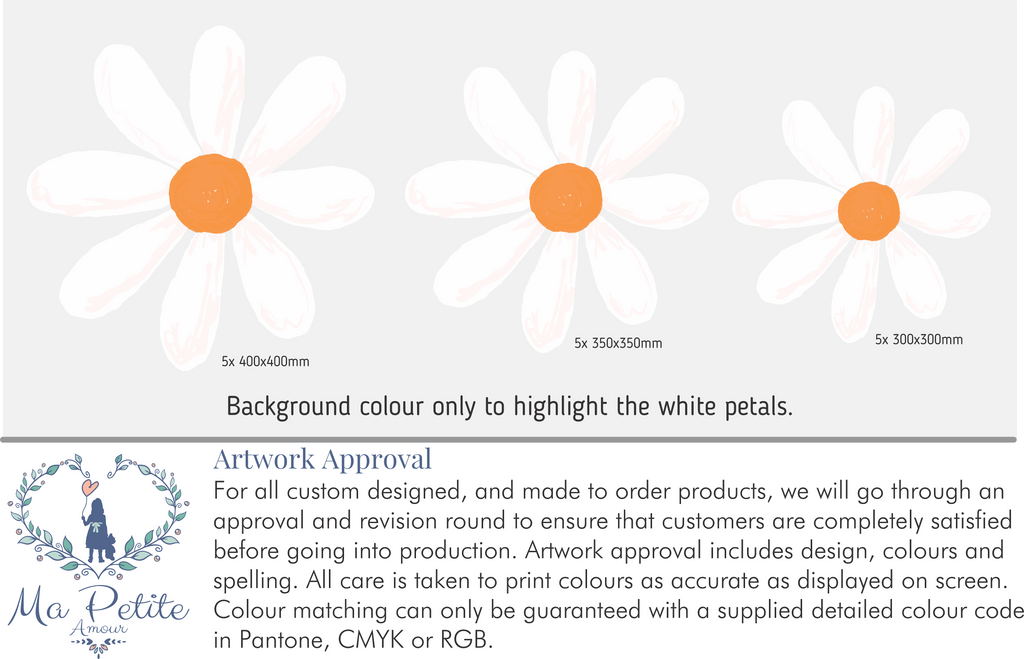 5x 400x400mm

5x 350x350mm

5x 300x300mm

Background colour only to highlight the white petals.

Ma Petite
Amour

Artwork Approval
For all custom designed, and made to order products, we will go through an approval and revision round to ensure that customers are completely satisfied before going into production. Artwork approval includes design, colours and spelling. All care is taken to print colours as accurate as displayed on screen. Colour matching can only be guaranteed with a supplied detailed colour code in Pantone, CMYK or RGB.